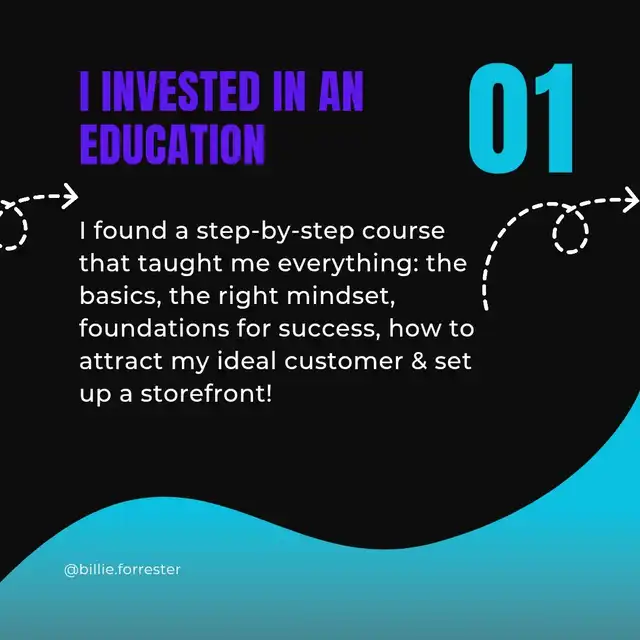 I INVESTED IN AN EDUCATION

01

I found a step-by-step course that taught me everything: the basics, the right mindset, foundations for success, how to attract my ideal customer & set up a storefront!

@billie.forrester